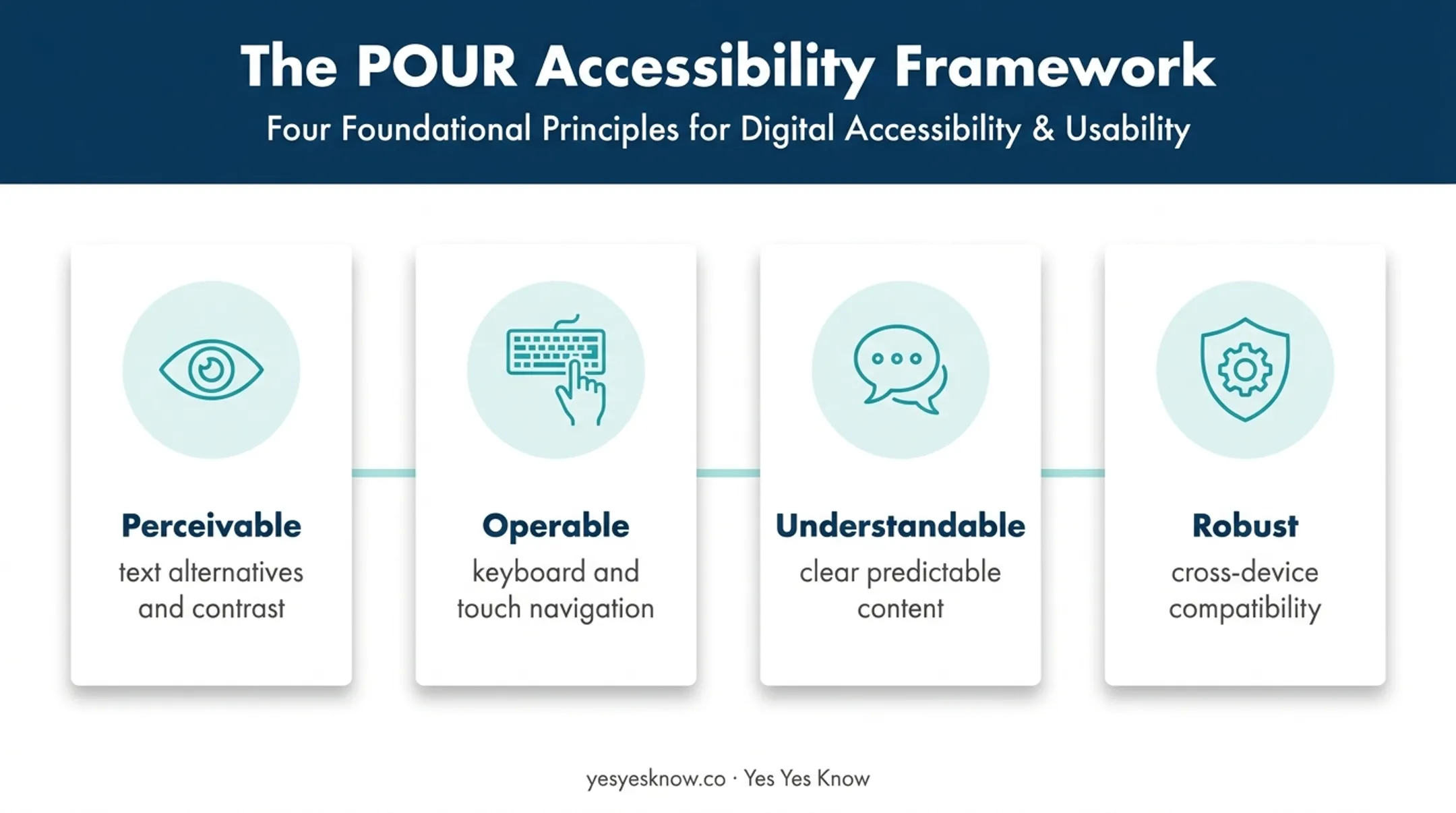 The POUR Accessibility Framework

Four Foundational Principles for Digital Accessibility & Usability

Perceivable
text alternatives and contrast

Operable
keyboard and touch navigation

Understandable
clear predictable content

Robust
cross-device compatibility

yesyesknow.co · Yes Yes Know